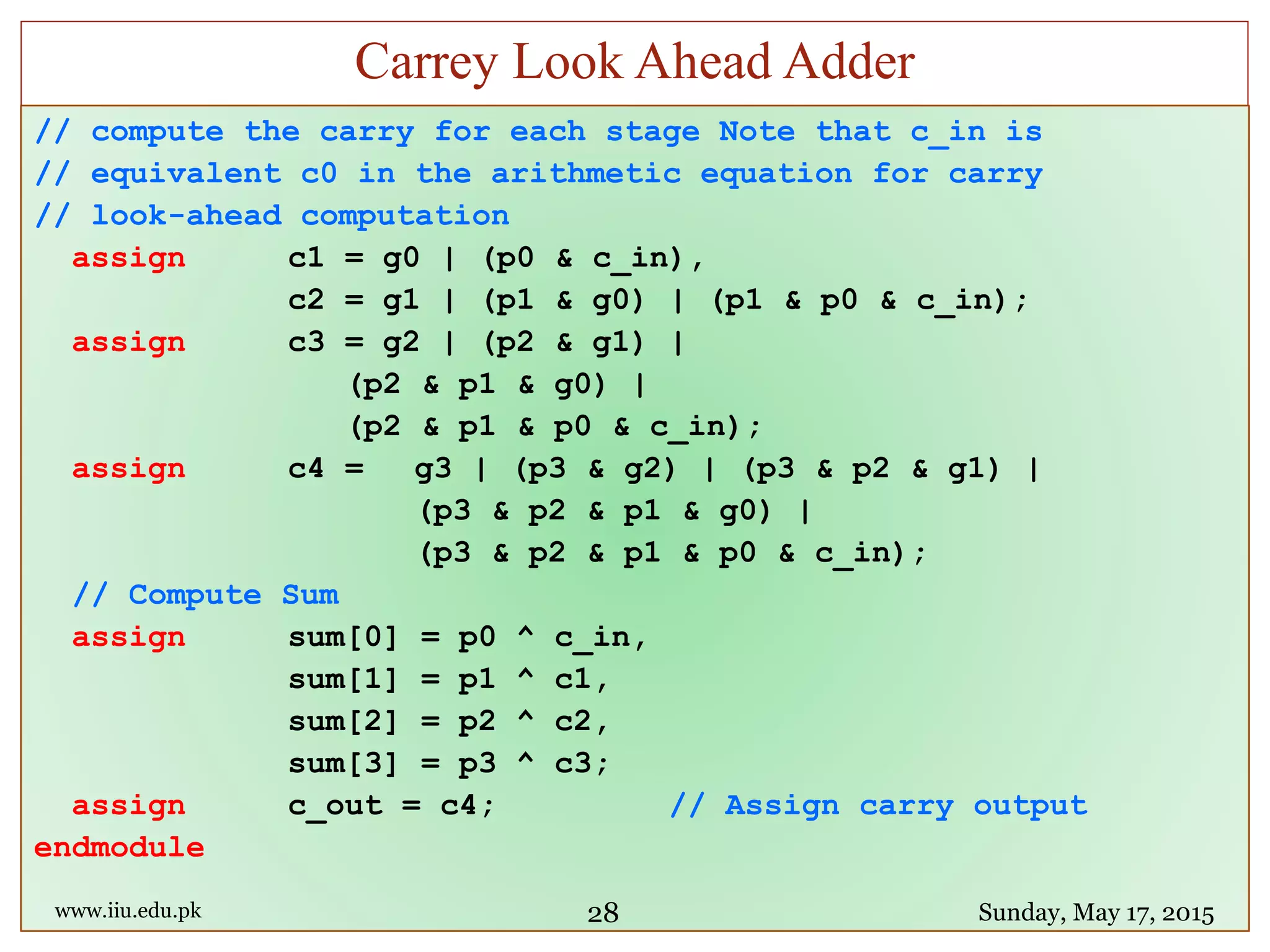 Carrey Look Ahead Adder

// compute the carry for each stage Note that c_in is
// equivalent c0 in the arithmetic equation for carry
// look-ahead computation
assign c1 = g0 | (p0 & c_in),
c2 = g1 | (p1 & g0) | (p1 & p0 & c_in);
assign c3 = g2 | (p2 & g1) |
(p2 & p1 & g0) |
(p2 & p1 & p0 & c_in);
assign c4 = g3 | (p3 & g2) | (p3 & p2 & g1) |
(p3 & p2 & p1 & g0) |
(p3 & p2 & p1 & p0 & c_in);
// Compute Sum
assign sum[0] = p0 ^ c_in,
sum[1] = p1 ^ c1,
sum[2] = p2 ^ c2,
sum[3] = p3 ^ c3;
assign c_out = c4; // Assign carry output
endmodule

www.iiu.edu.pk 28 Sunday, May 17, 2015